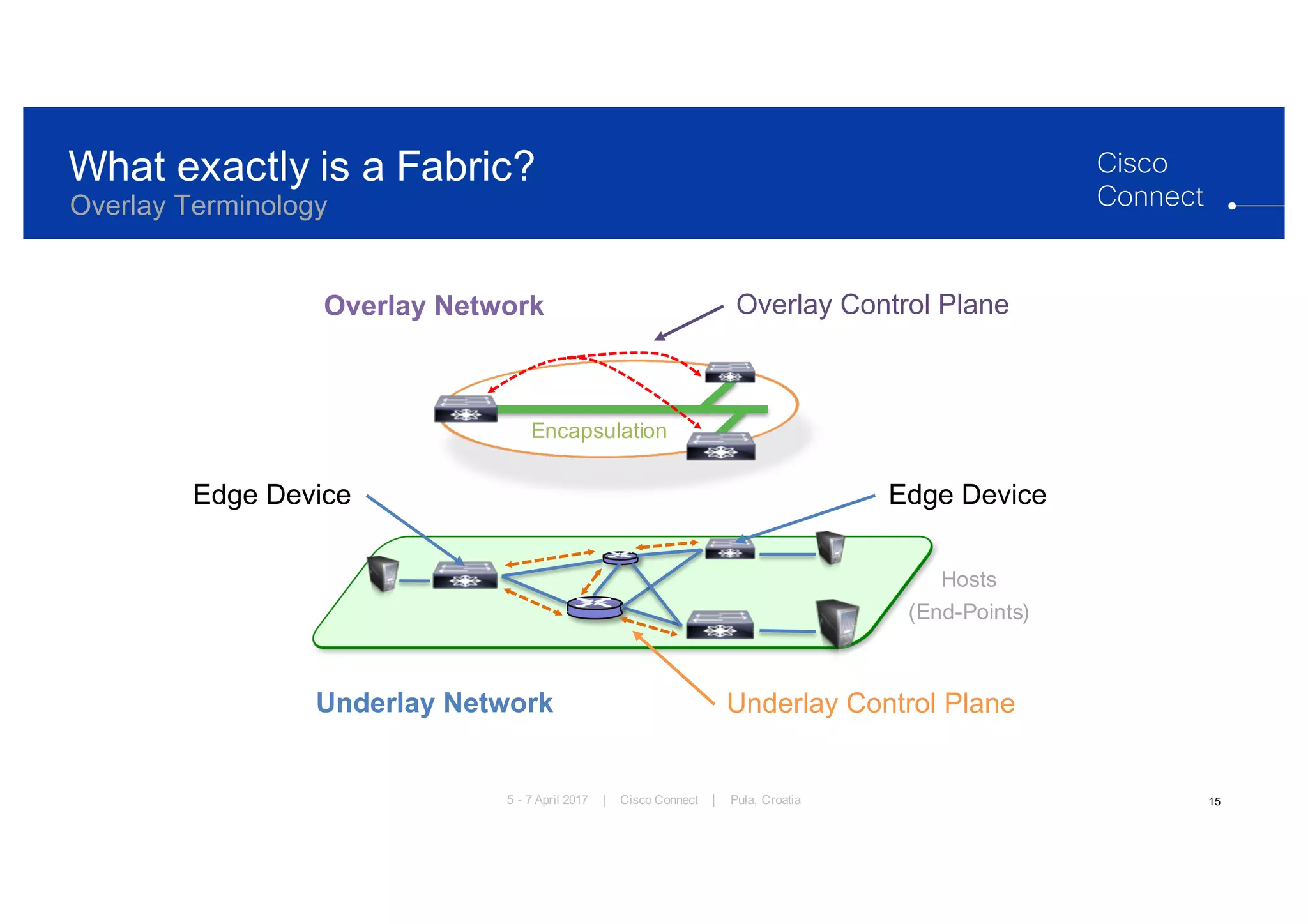 What exactly is a Fabric?
Overlay Terminology

Cisco
Connect

Overlay Network

Overlay Control Plane

Encapsulation

Edge Device

Edge Device

Hosts
(End-Points)

Underlay Network

Underlay Control Plane

5 - 7 April 2017 | Cisco Connect | Pula, Croatia

15